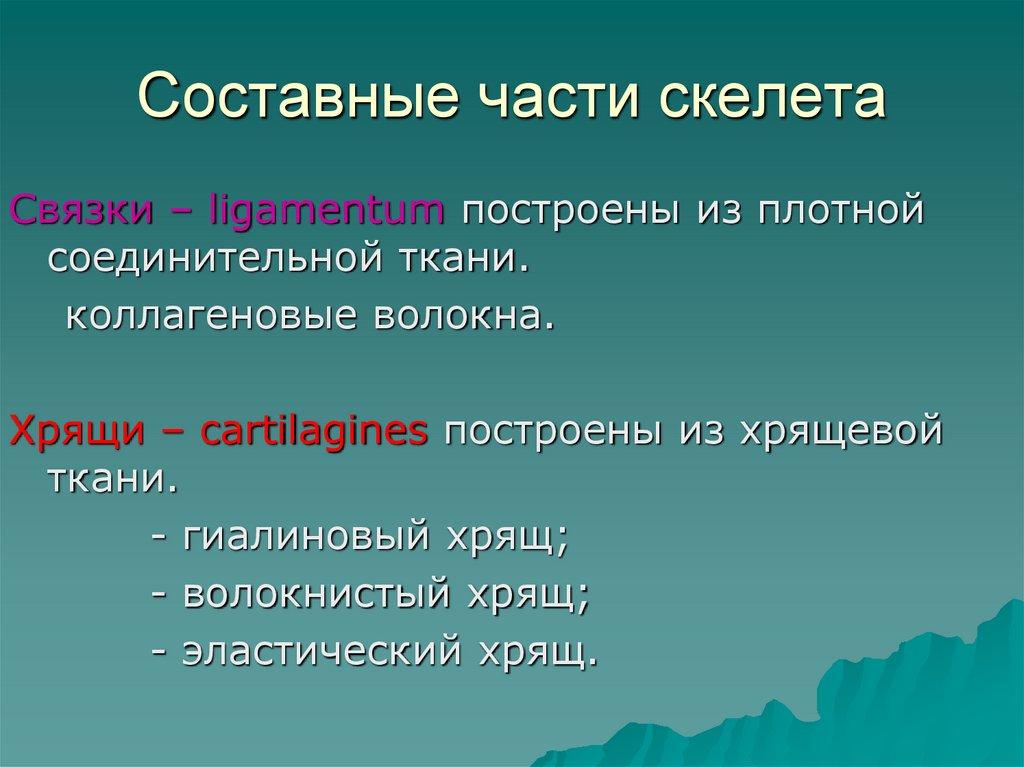 Составные части скелета

Связки – ligamentum построены из плотной соединительной ткани.

коллагеновые волокна.

Хрящи – cartilagines построены из хрящевой ткани.

- гиалиновый хрящ;

- волокнистый хрящ;

- эластический хрящ.